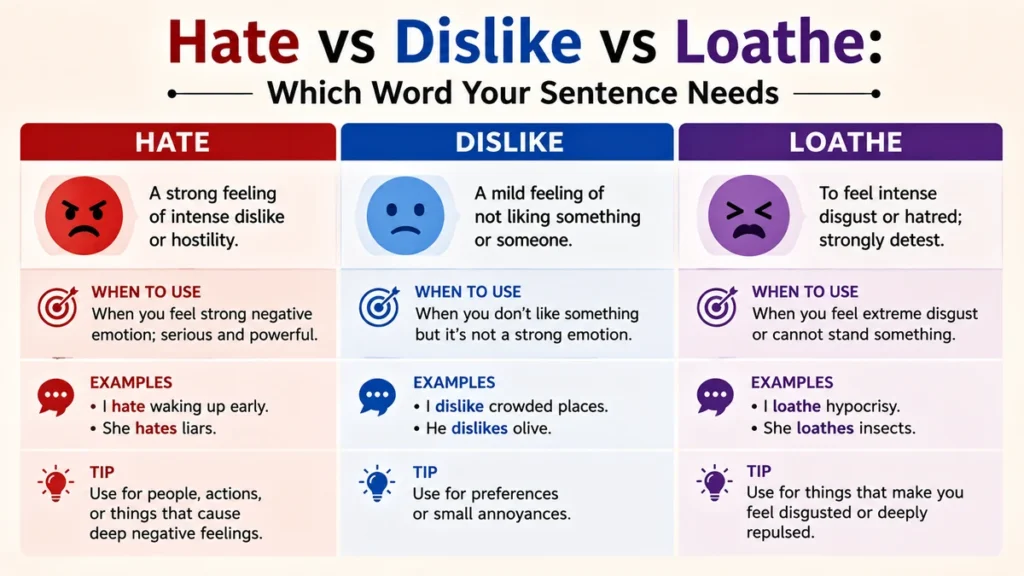 Hate vs Dislike vs Loathe:
Which Word Your Sentence Needs

HATE

A strong feeling of intense dislike or hostility.

WHEN TO USE
When you feel strong negative emotion; serious and powerful.

EXAMPLES
• I hate waking up early.
• She hates liars.

TIP
Use for people, actions, or things that cause deep negative feelings.

DISLIKE

A mild feeling of not liking something or someone.

WHEN TO USE
When you don't like something but it's not a strong emotion.

EXAMPLES
• I dislike crowded places.
• He dislikes olive.

TIP
Use for preferences or small annoyances.

LOATHE

To feel intense disgust or hatred; strongly detest.

WHEN TO USE
When you feel extreme disgust or cannot stand something.

EXAMPLES
• I loathe hypocrisy.
• She loathes insects.

TIP
Use for things that make you feel disgusted or deeply repulsed.